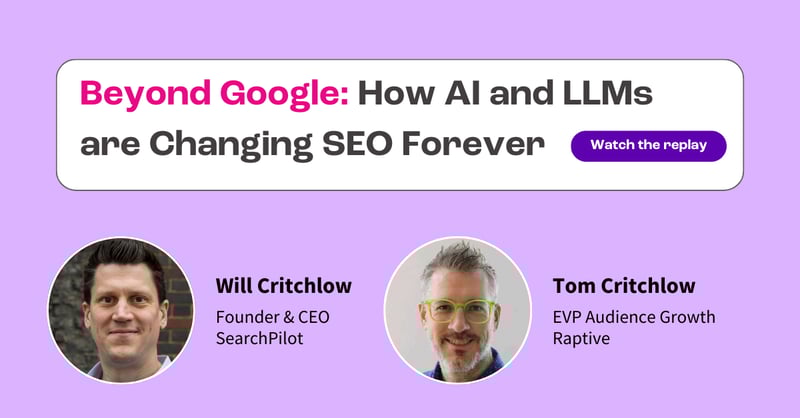 Beyond Google: How AI and LLMs are Changing SEO Forever

Watch the replay

Will Critchlow
Founder & CEO
SearchPilot

Tom Critchlow
EVP Audience Growth
Raptive